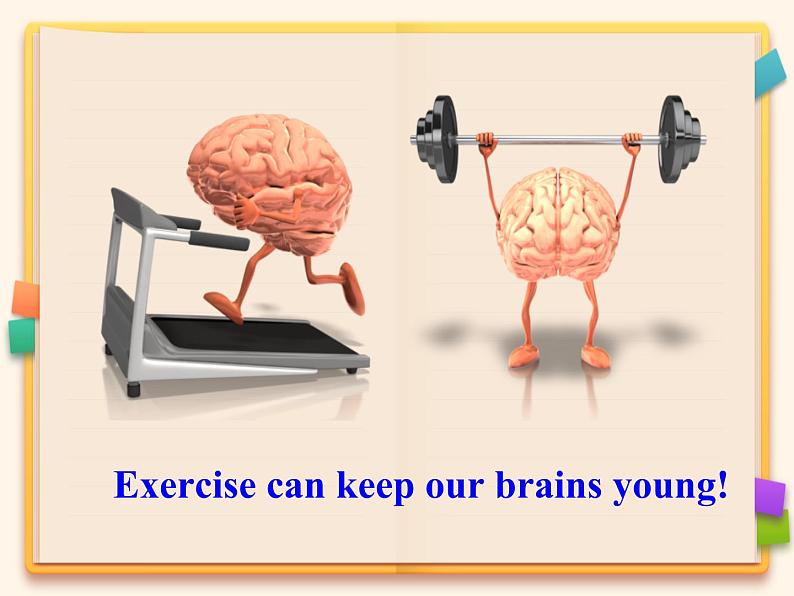 Exercise can keep our brains young!